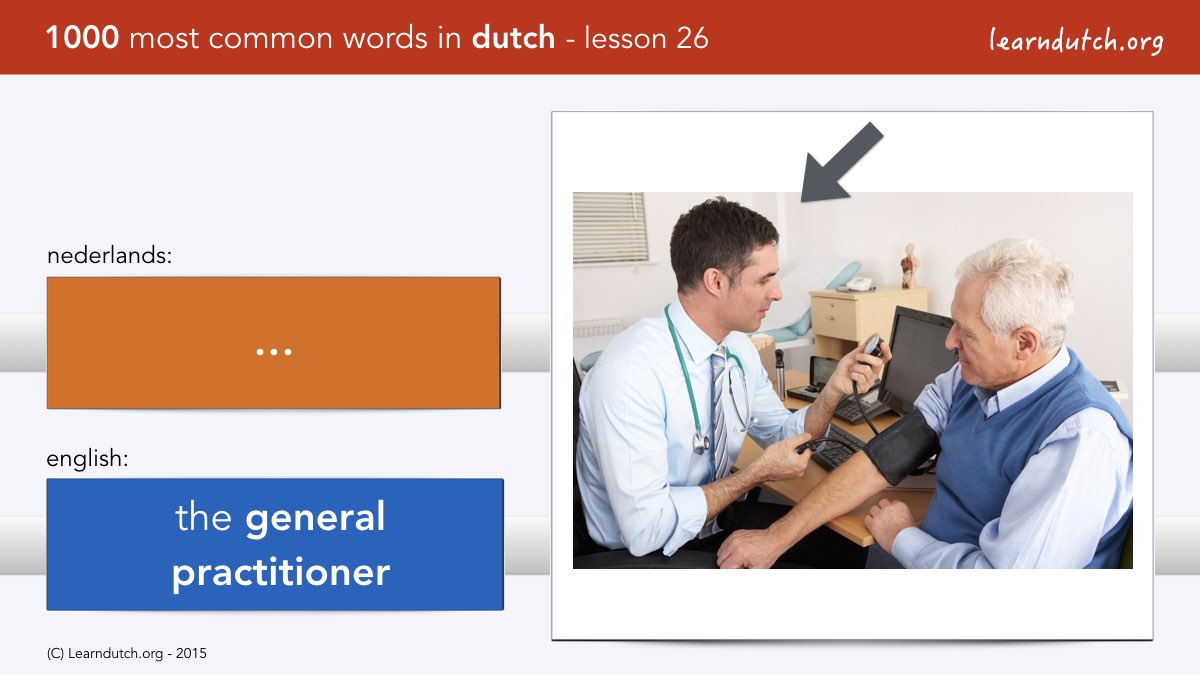 1000 most common words in dutch - lesson 26

learndutch.org

nederlands:

...

english:

the general practitioner

(C) Learndutch.org - 2015